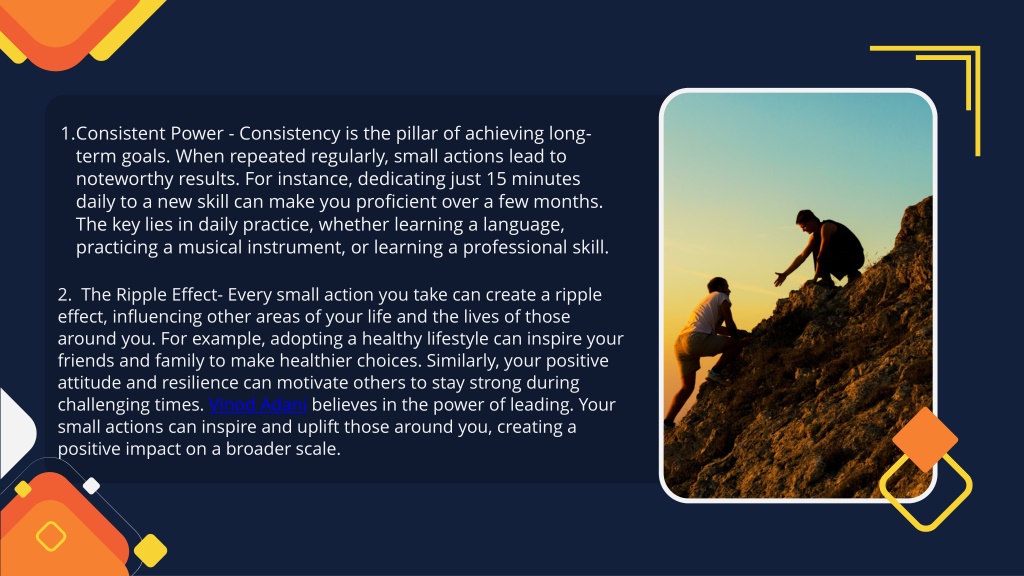 1.Consistent Power - Consistency is the pillar of achieving long-term goals. When repeated regularly, small actions lead to noteworthy results. For instance, dedicating just 15 minutes daily to a new skill can make you proficient over a few months. The key lies in daily practice, whether learning a language, practicing a musical instrument, or learning a professional skill.

2. The Ripple Effect- Every small action you take can create a ripple effect, influencing other areas of your life and the lives of those around you. For example, adopting a healthy lifestyle can inspire your friends and family to make healthier choices. Similarly, your positive attitude and resilience can motivate others to stay strong during challenging times. Vinod Adani believes in the power of leading. Your small actions can inspire and uplift those around you, creating a positive impact on a broader scale.